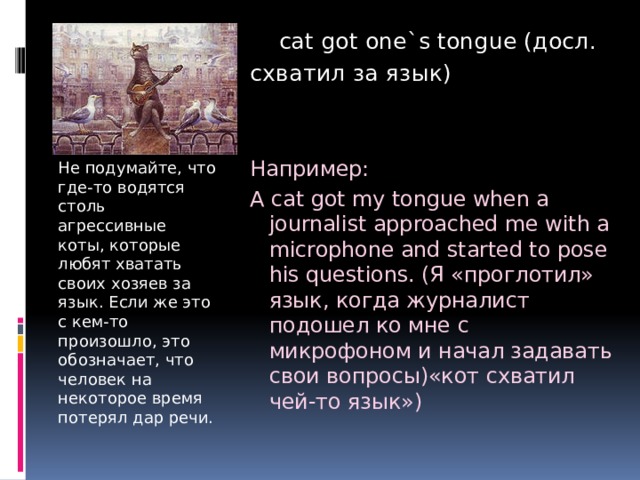 cat got one`s tongue (досл. схватил за язык)

Не подумайте, что где-то водятся столь агрессивные коты, которые любят хватать своих хозяев за язык. Если же это с кем-то произошло, это обозначает, что человек на некоторое время потерял дар речи.

Например:

A cat got my tongue when a journalist approached me with a microphone and started to pose his questions. (Я «проглотил» язык, когда журналист подошел ко мне с микрофоном и начал задавать свои вопросы)«кот схватил чей-то язык»)